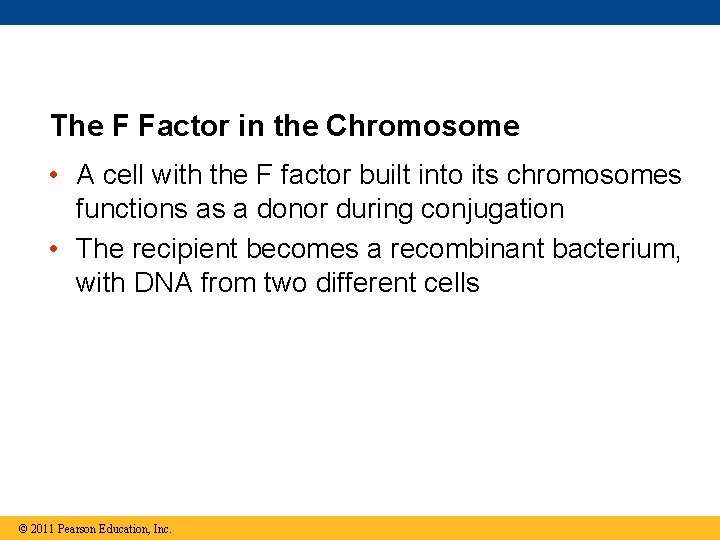 The F Factor in the Chromosome

• A cell with the F factor built into its chromosomes functions as a donor during conjugation
• The recipient becomes a recombinant bacterium, with DNA from two different cells

© 2011 Pearson Education, Inc.